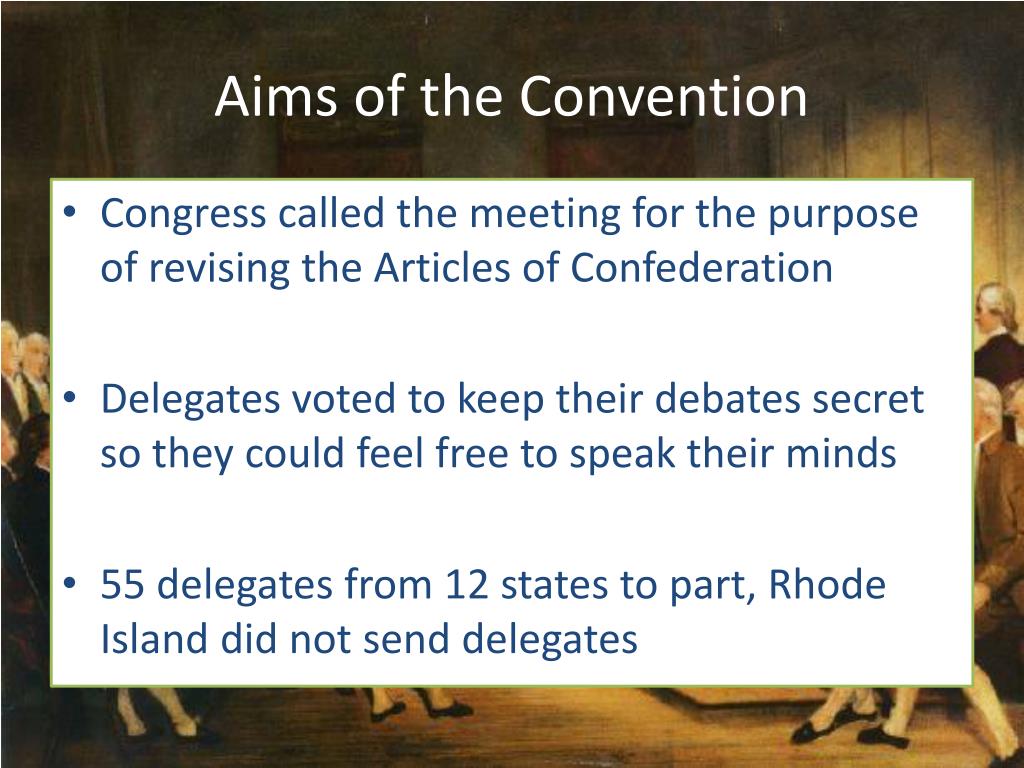 Aims of the Convention

• Congress called the meeting for the purpose of revising the Articles of Confederation

• Delegates voted to keep their debates secret so they could feel free to speak their minds

• 55 delegates from 12 states to part, Rhode Island did not send delegates